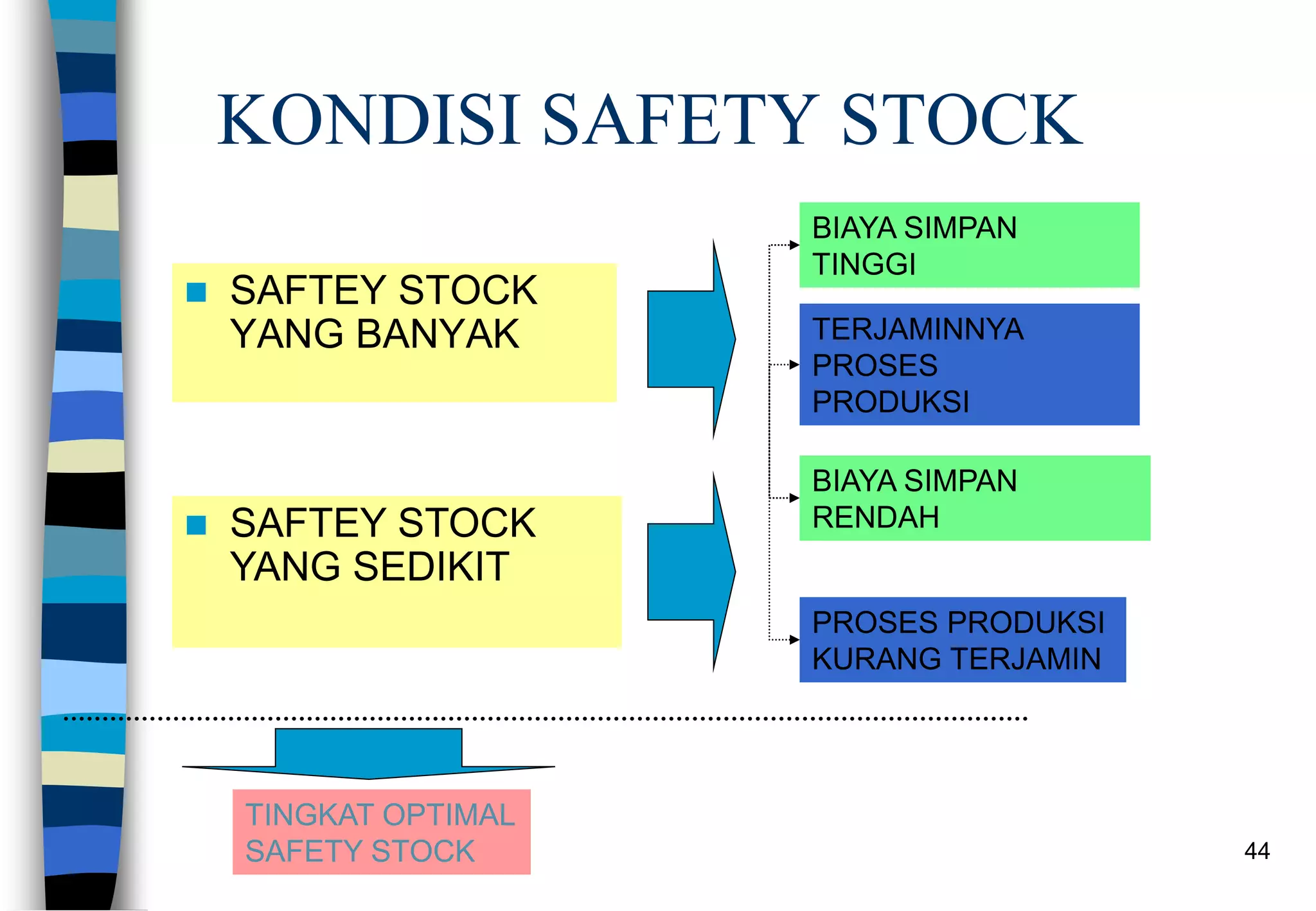 KONDISI SAFETY STOCK

SAFTEY STOCK YANG BANYAK

SAFTEY STOCK YANG SEDIKIT

BIAYA SIMPAN TINGGI

TERJAMINNYA PROSES PRODUKSI

BIAYA SIMPAN RENDAH

PROSES PRODUKSI KURANG TERJAMIN

TINGKAT OPTIMAL SAFETY STOCK

44